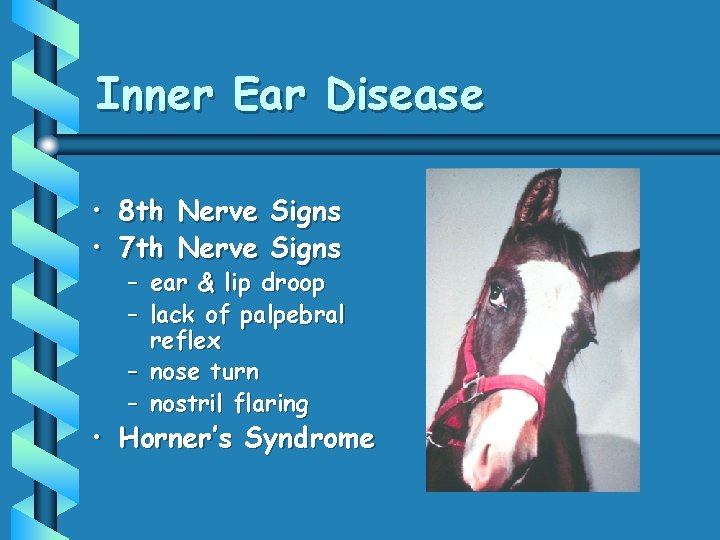 Inner Ear Disease

• 8th Nerve Signs
• 7th Nerve Signs
– ear & lip droop
– lack of palpebral reflex
– nose turn
– nostril flaring
• Horner's Syndrome